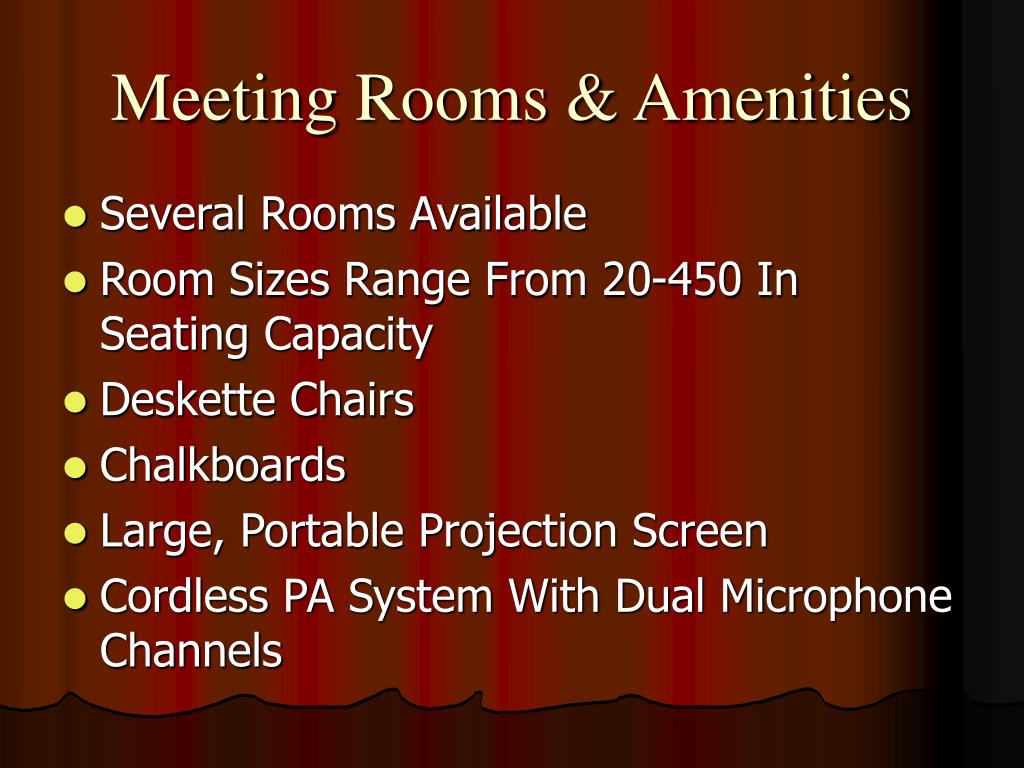 Meeting Rooms & Amenities

- Several Rooms Available
- Room Sizes Range From 20-450 In Seating Capacity
- Deskette Chairs
- Chalkboards
- Large, Portable Projection Screen
- Cordless PA System With Dual Microphone Channels